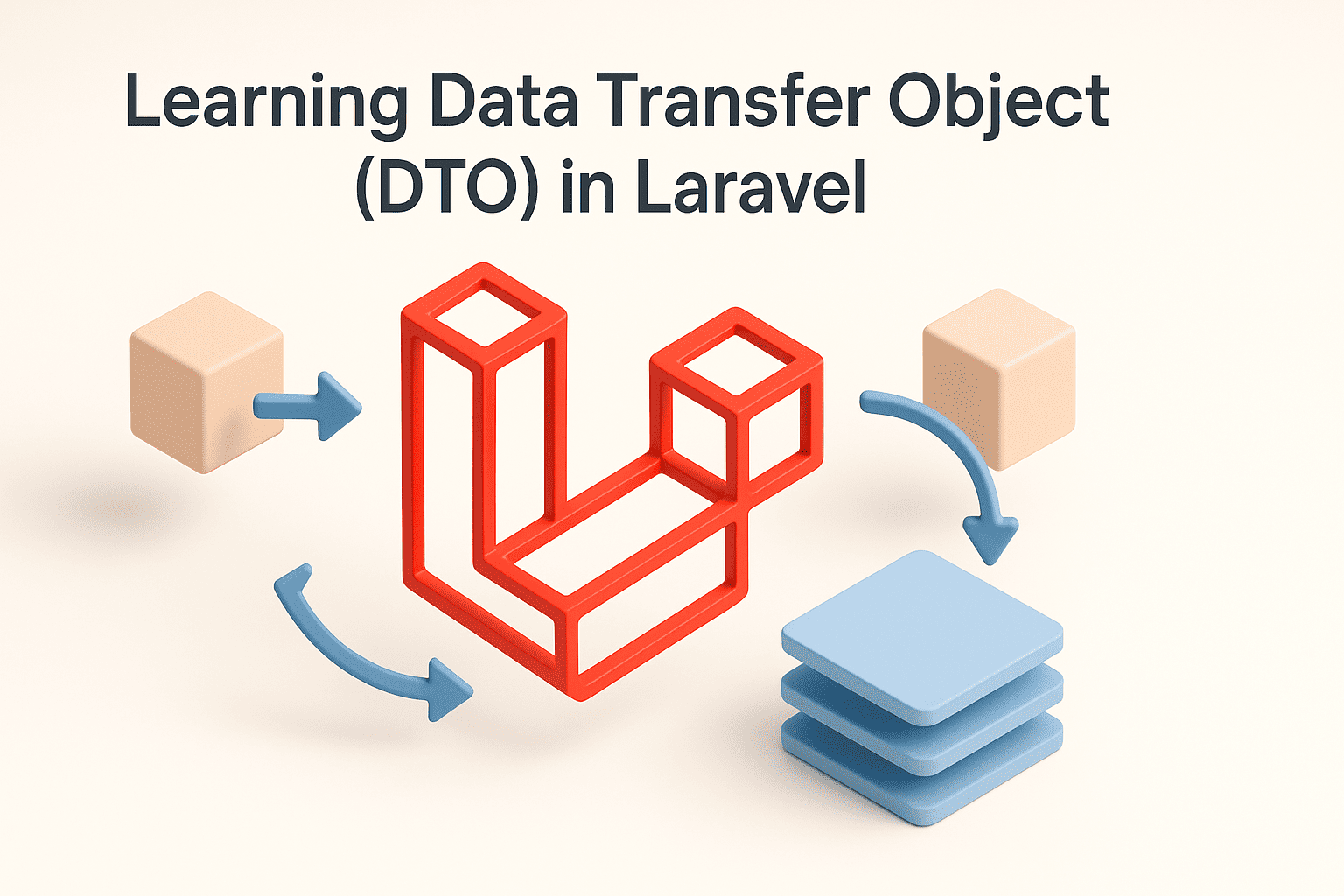 Learning Data Transfer Object (DTO) in Laravel